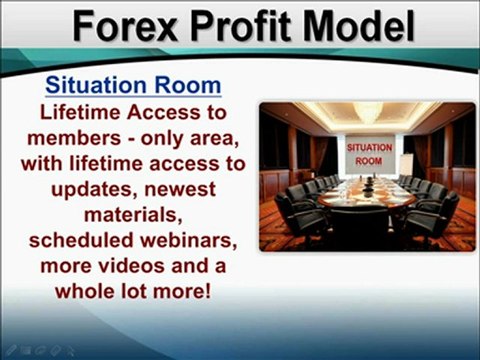 Forex Profit Model

Situation Room

Lifetime Access to members - only area, with lifetime access to updates, newest materials, scheduled webinars, more videos and a whole lot more!

SITUATION ROOM